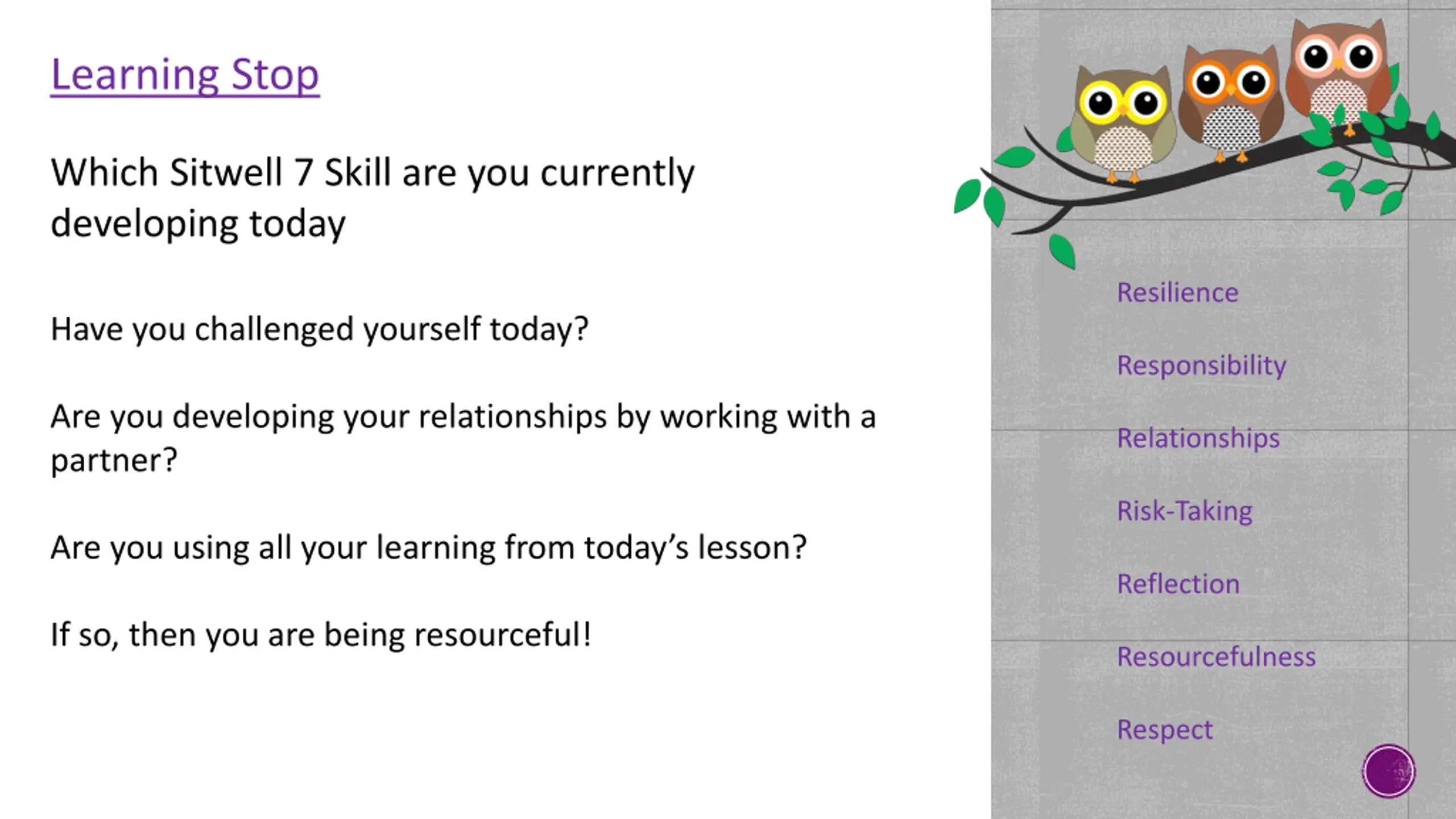 Learning Stop

Which Sitwell 7 Skill are you currently developing today

Have you challenged yourself today?

Are you developing your relationships by working with a partner?

Are you using all your learning from today's lesson?

If so, then you are being resourceful!

Resilience

Responsibility

Relationships

Risk-Taking

Reflection

Resourcefulness

Respect